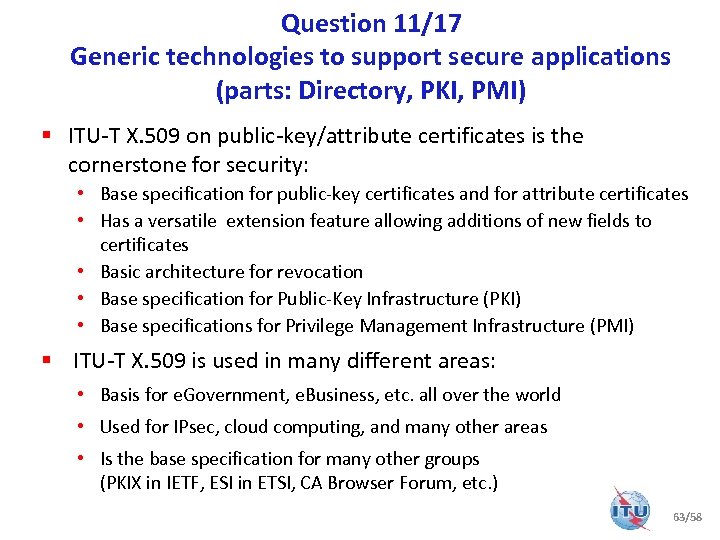 Question 11/17
Generic technologies to support secure applications
(parts: Directory, PKI, PMI)

▪ ITU-T X.509 on public-key/attribute certificates is the cornerstone for security:

• Base specification for public-key certificates and for attribute certificates
• Has a versatile extension feature allowing additions of new fields to certificates
• Basic architecture for revocation
• Base specification for Public-Key Infrastructure (PKI)
• Base specifications for Privilege Management Infrastructure (PMI)

▪ ITU-T X.509 is used in many different areas:

• Basis for eGovernment, eBusiness, etc. all over the world
• Used for IPsec, cloud computing, and many other areas
• Is the base specification for many other groups (PKIX in IETF, ESI in ETSI, CA Browser Forum, etc.)

ITU

63/58